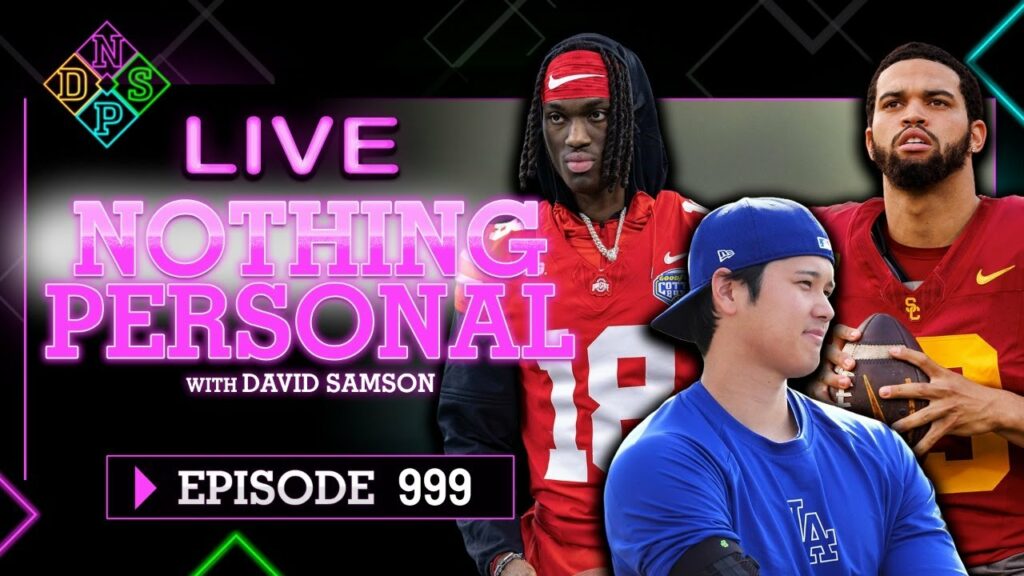 N
D S
P

LIVE
NOTHING PERSONAL
WITH DAVID SAMSON

EPISODE 999

18

SC

LA